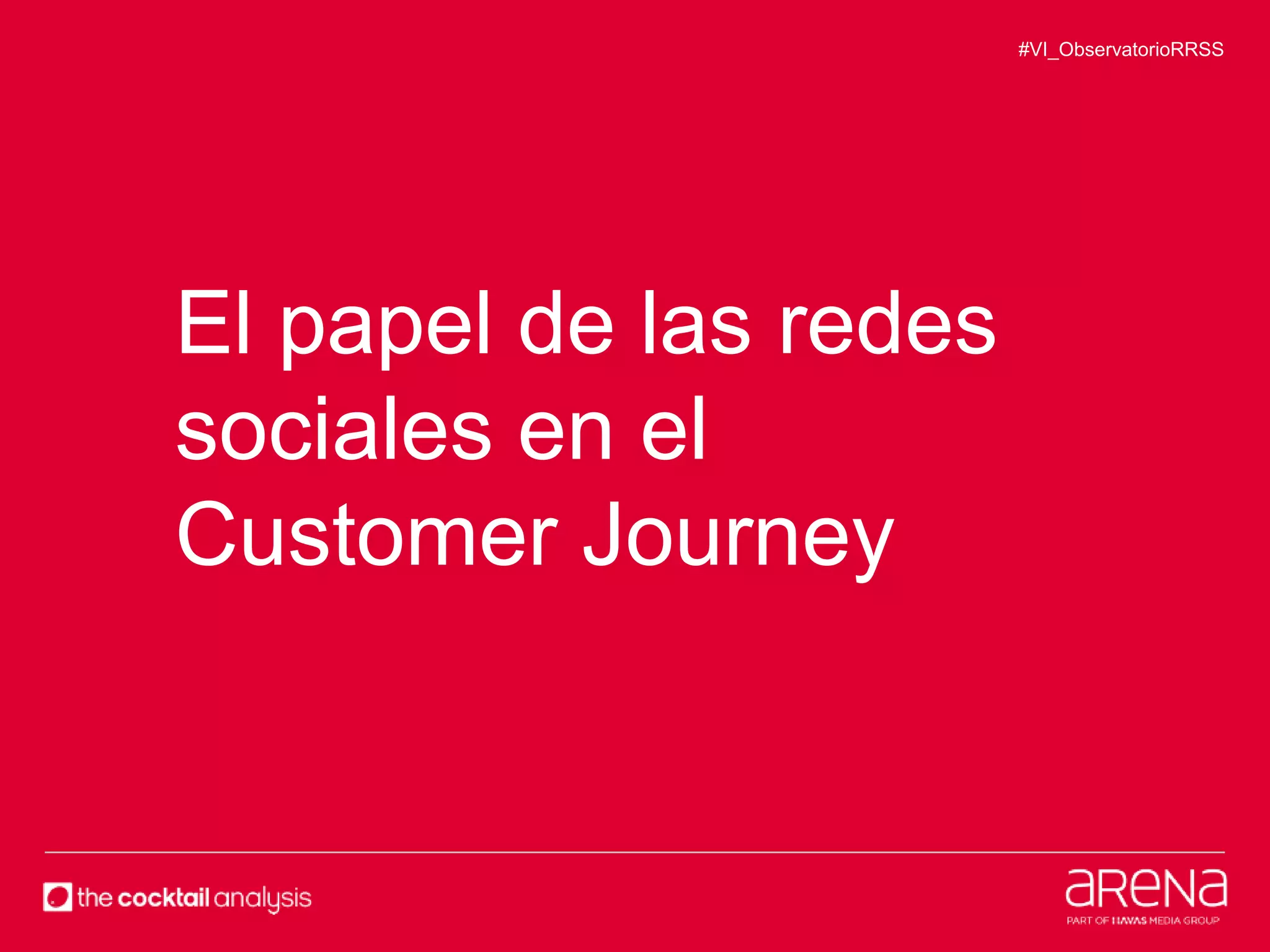 #VI_ObservatorioRRSS

El papel de las redes sociales en el Customer Journey

the cocktail analysis

aRENa
PART OF HAVAS MEDIA GROUP